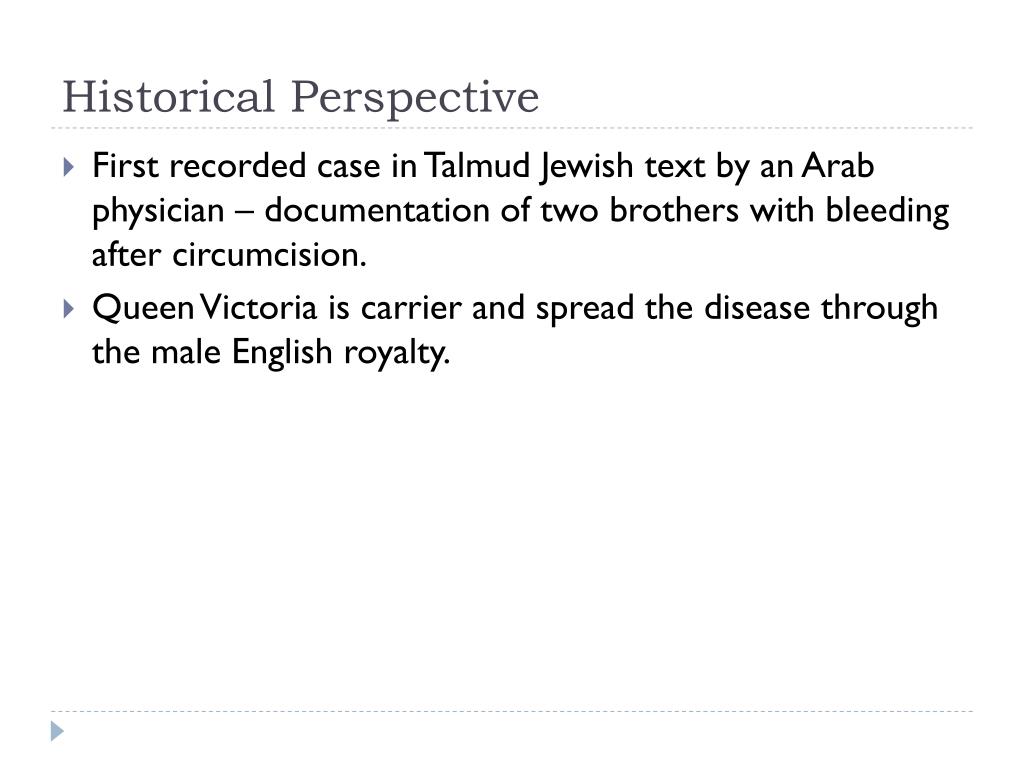 Historical Perspective

First recorded case in Talmud Jewish text by an Arab physician – documentation of two brothers with bleeding after circumcision.

Queen Victoria is carrier and spread the disease through the male English royalty.